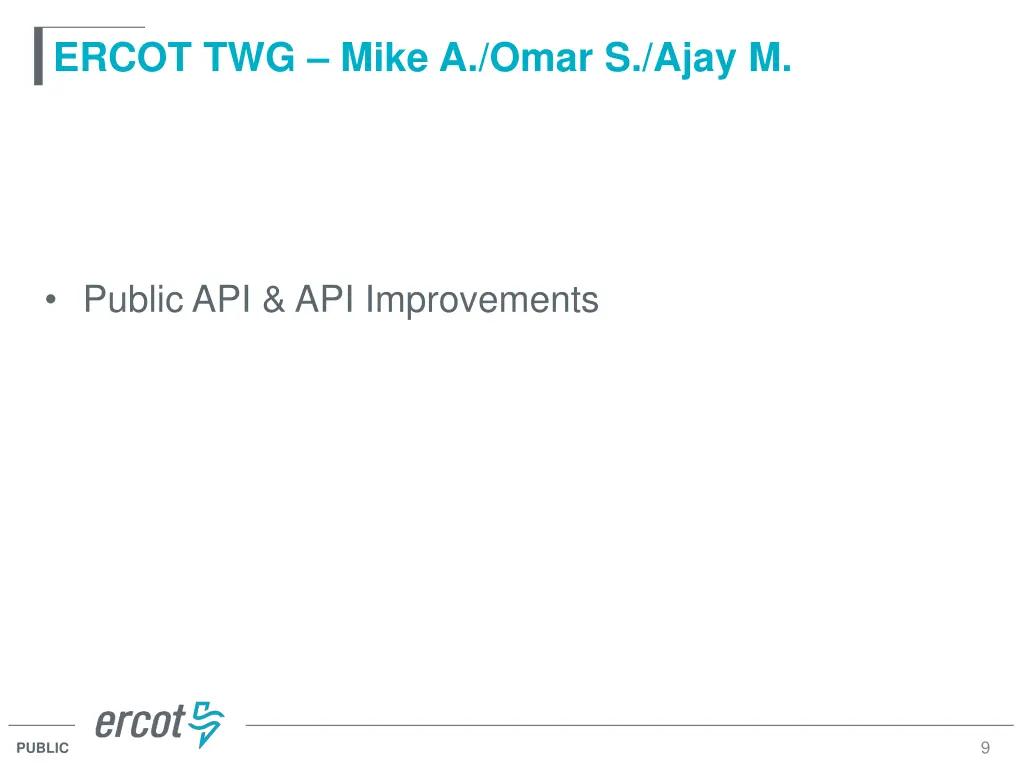 ERCOT TWG – Mike A./Omar S./Ajay M.

• Public API & API Improvements

ercot

PUBLIC

9